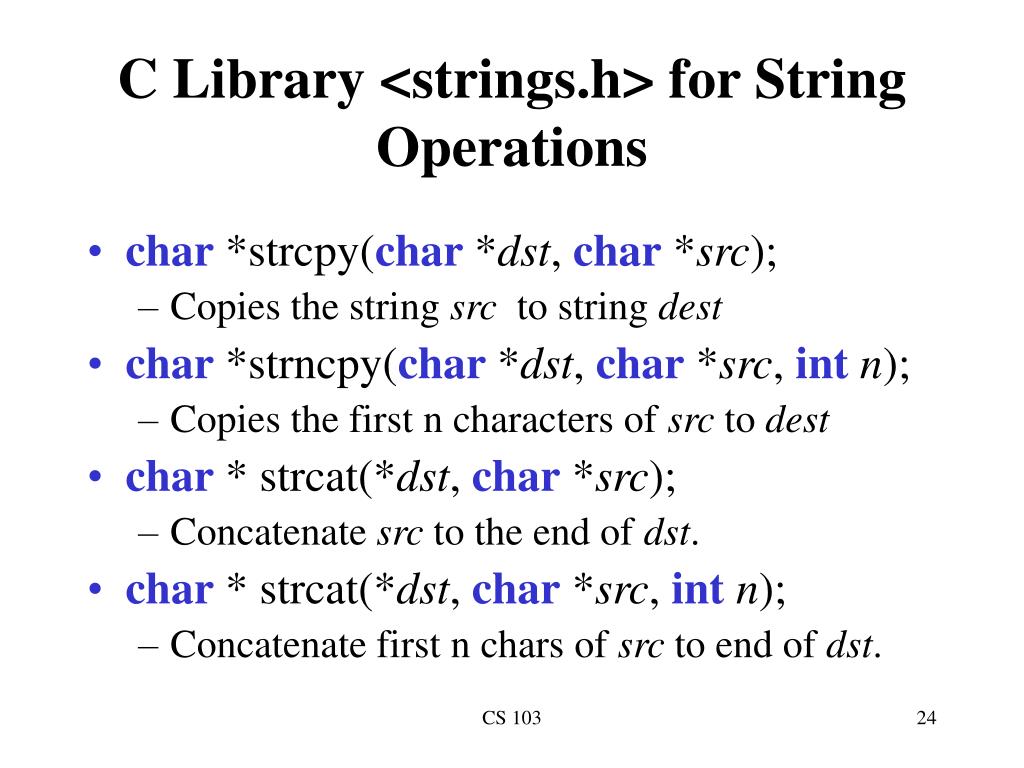 C Library <strings.h> for String Operations

• char *strcpy(char *dst, char *src);
– Copies the string src to string dest
• char *strncpy(char *dst, char *src, int n);
– Copies the first n characters of src to dest
• char * strcat(*dst, char *src);
– Concatenate src to the end of dst.
• char * strcat(*dst, char *src, int n);
– Concatenate first n chars of src to end of dst.

CS 103

24